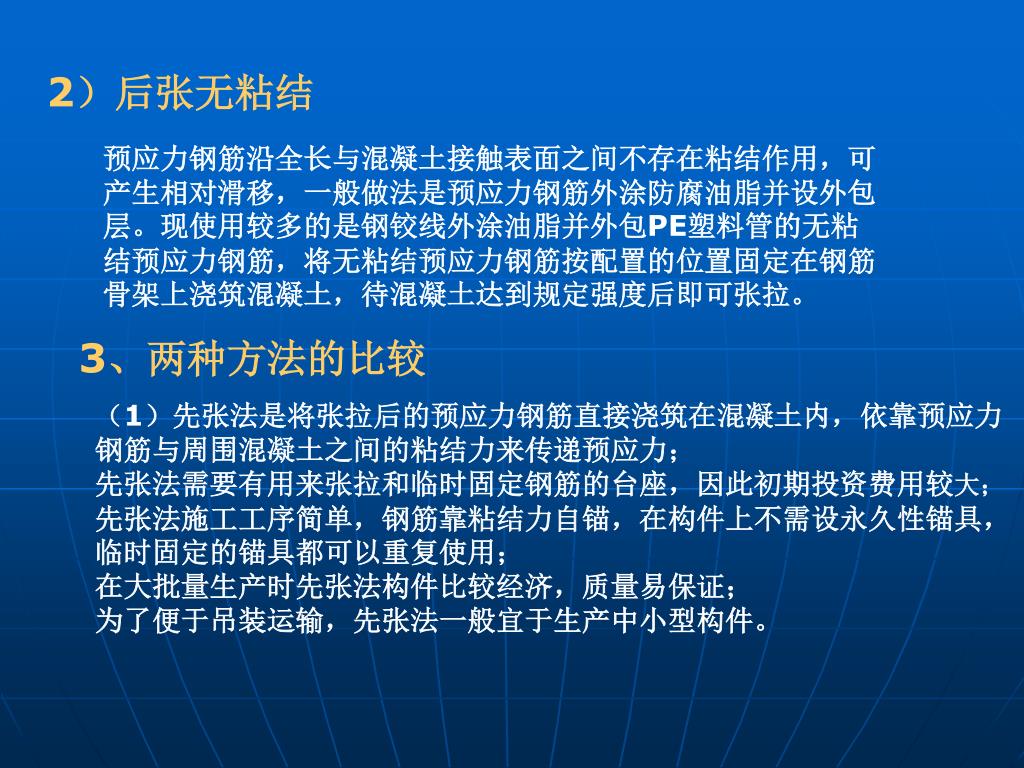 2）后张无粘结

预应力钢筋沿全长与混凝土接触表面之间不存在粘结作用，可产生相对滑移，一般做法是预应力钢筋外涂防腐油脂并设外包层。现使用较多的是钢铰线外涂油脂并外包PE塑料管的无粘结预应力钢筋，将无粘结预应力钢筋按配置的位置固定在钢筋骨架上浇筑混凝土，待混凝土达到规定强度后即可张拉。

3、两种方法的比较

（1）先张法是将张拉后的预应力钢筋直接浇筑在混凝土内，依靠预应力钢筋与周围混凝土之间的粘结力来传递预应力；
先张法需要有用来张拉和临时固定钢筋的台座，因此初期投资费用较大；
先张法施工工序简单，钢筋靠粘结力自锚，在构件上不需设永久性锚具，临时固定的锚具都可以重复使用；
在大批量生产时先张法构件比较经济，质量易保证；
为了便于吊装运输，先张法一般宜于生产中小型构件。